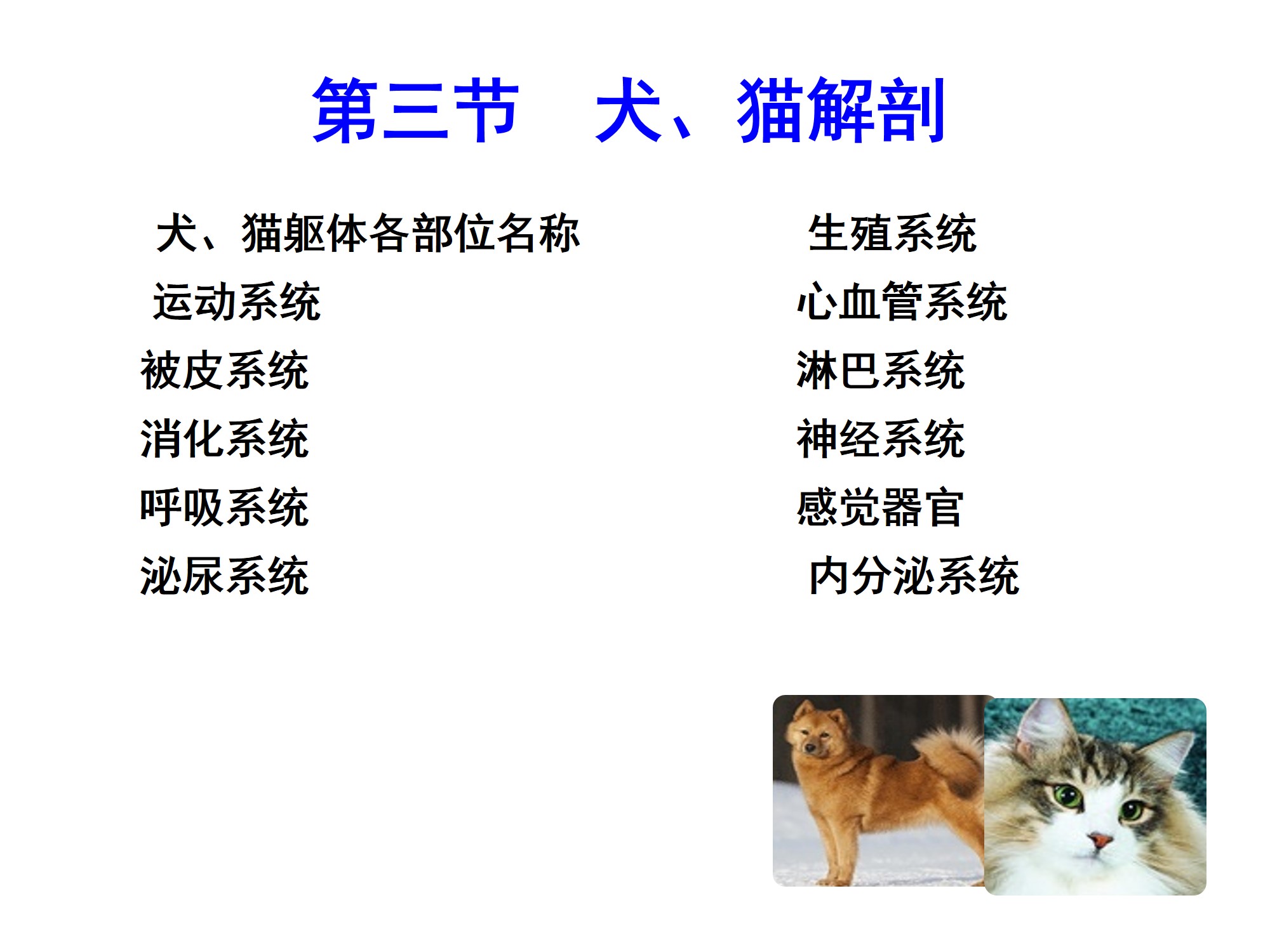 第三节　犬、猫解剖

犬、猫躯体各部位名称
运动系统
被皮系统
消化系统
呼吸系统
泌尿系统

生殖系统
心血管系统
淋巴系统
神经系统
感觉器官
内分泌系统